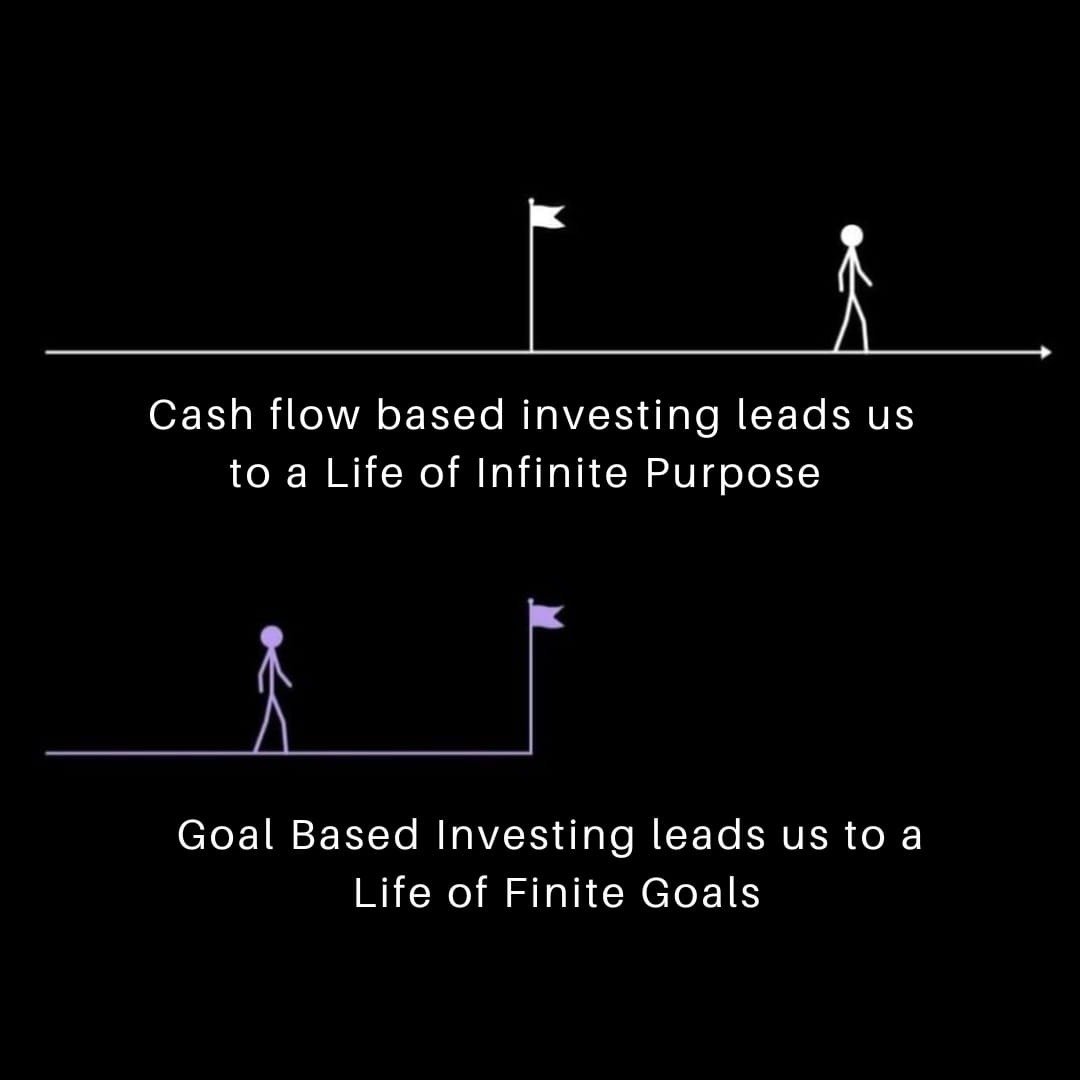 Cash flow based investing leads us to a Life of Infinite Purpose

Goal Based Investing leads us to a Life of Finite Goals